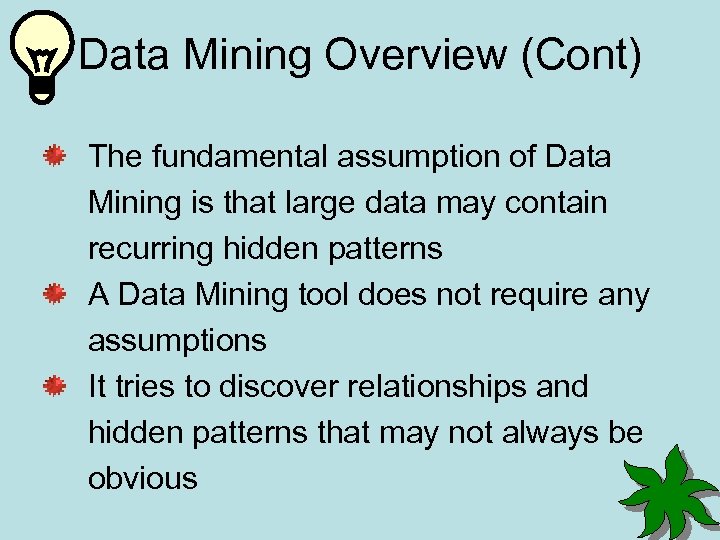 Data Mining Overview (Cont)

The fundamental assumption of Data Mining is that large data may contain recurring hidden patterns

A Data Mining tool does not require any assumptions

It tries to discover relationships and hidden patterns that may not always be obvious